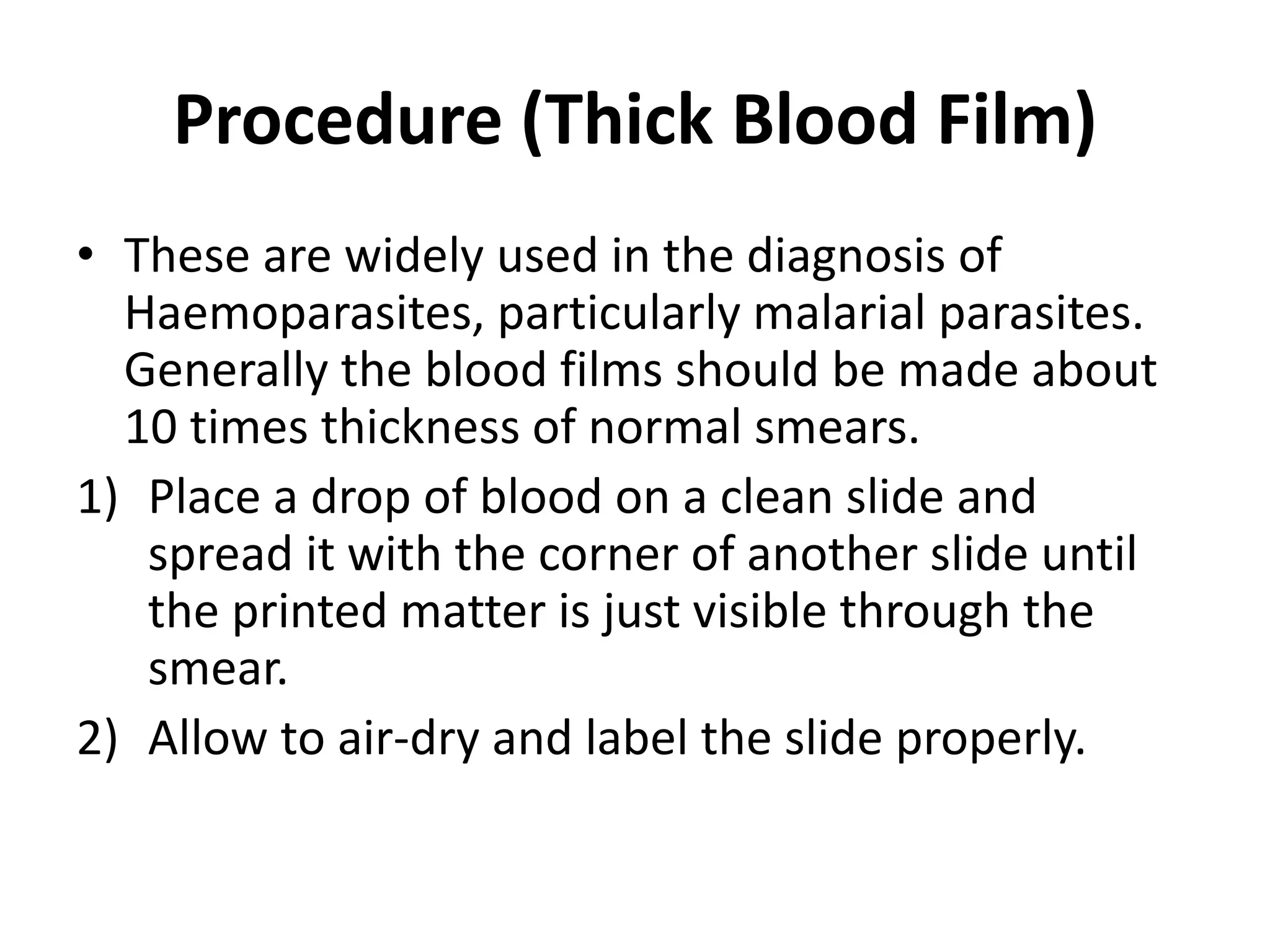 Procedure (Thick Blood Film)

• These are widely used in the diagnosis of Haemoparasites, particularly malarial parasites. Generally the blood films should be made about 10 times thickness of normal smears.

1) Place a drop of blood on a clean slide and spread it with the corner of another slide until the printed matter is just visible through the smear.

2) Allow to air-dry and label the slide properly.